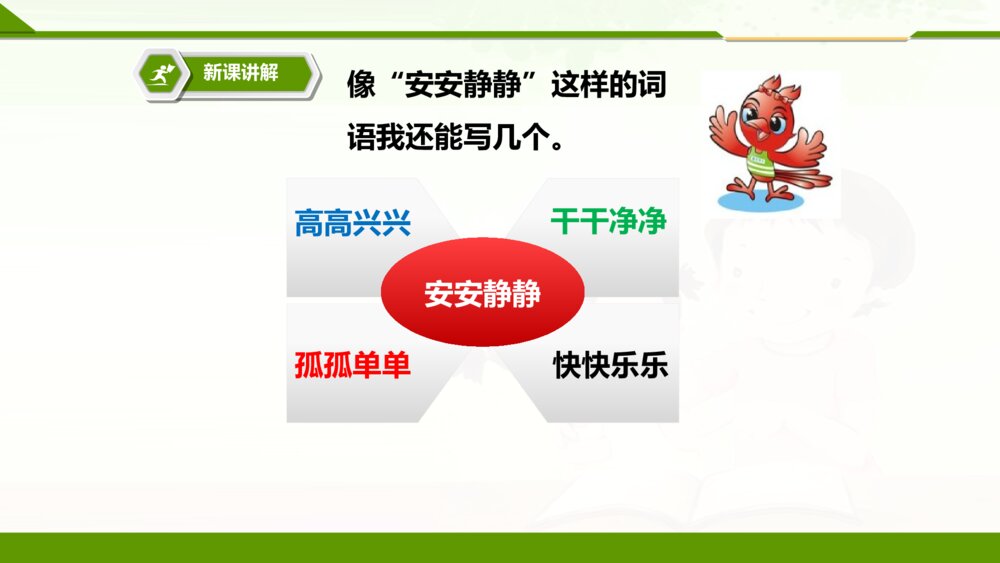 新课讲解

像“安安静静”这样的词语我还能写几个。

高高兴兴

干干净净

安安静静

孤孤单单

快快乐乐